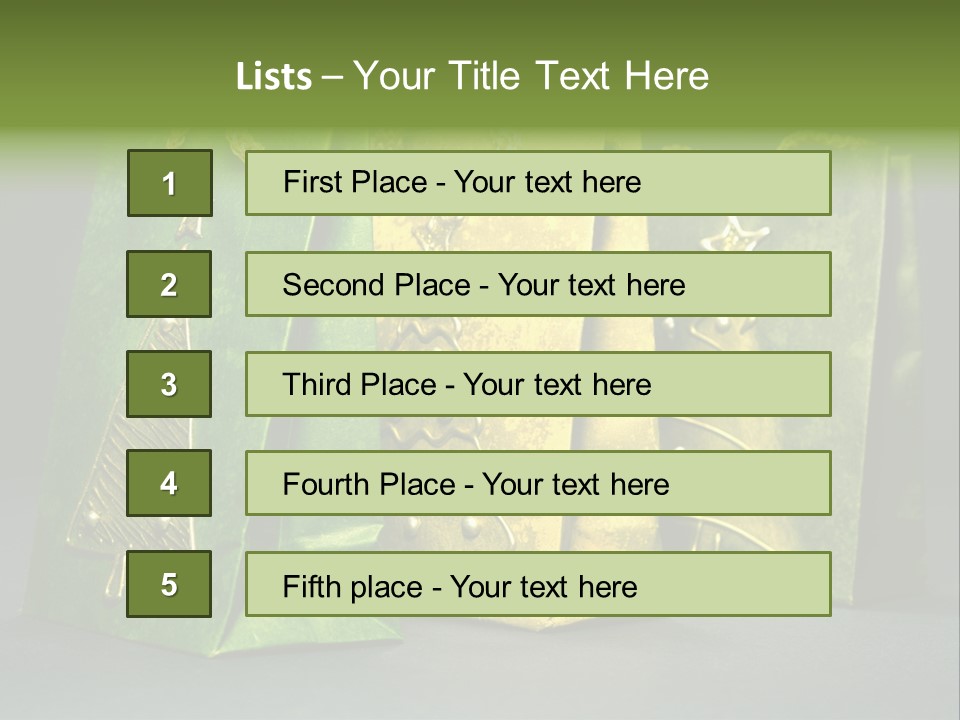 Lists – Your Title Text Here

1
First Place - Your text here

2
Second Place - Your text here

3
Third Place - Your text here

4
Fourth Place - Your text here

5
Fifth place - Your text here